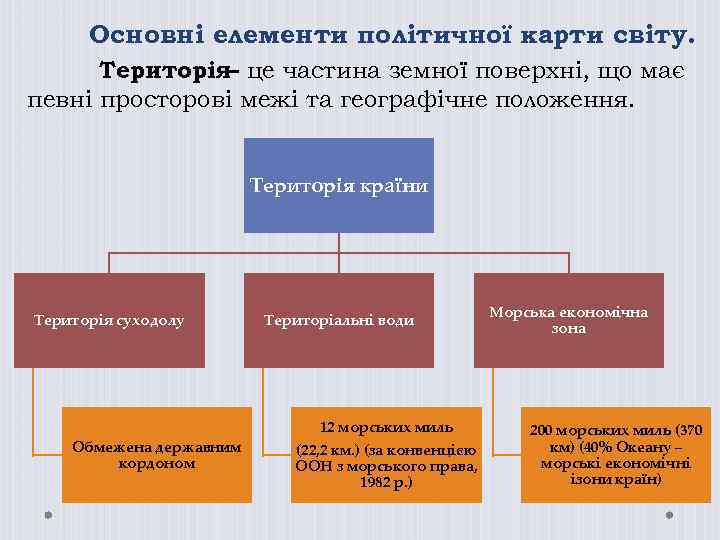 Основні елементи політичної карти світу.

Територія– це частина земної поверхні, що має певні просторові межі та географічне положення.

Територія країни

Територія суходолу

Територіальні води

Морська економічна зона

Обмежена державним кордоном

12 морських миль

(22,2 км.) (за конвенцією ООН з морського права, 1982 р.)

200 морських миль (370 км) (40% Океану – морські економічні ізони країн)